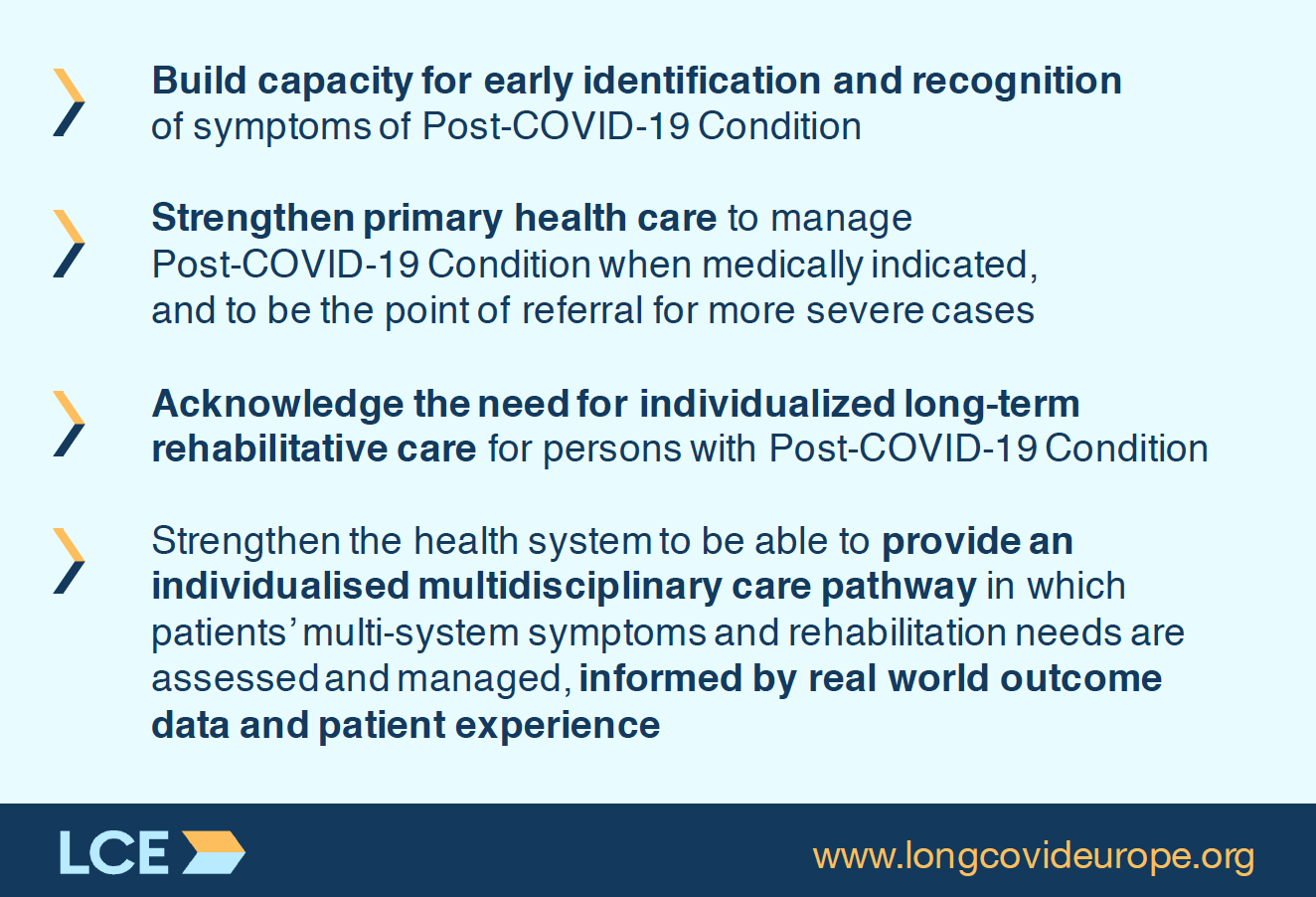 Build capacity for early identification and recognition of symptoms of Post-COVID-19 Condition

Strengthen primary health care to manage Post-COVID-19 Condition when medically indicated, and to be the point of referral for more severe cases

Acknowledge the need for individualized long-term rehabilitative care for persons with Post-COVID-19 Condition

Strengthen the health system to be able to provide an individualised multidisciplinary care pathway in which patients' multi-system symptoms and rehabilitation needs are assessed and managed, informed by real world outcome data and patient experience

LCE

www.longcovideurope.org